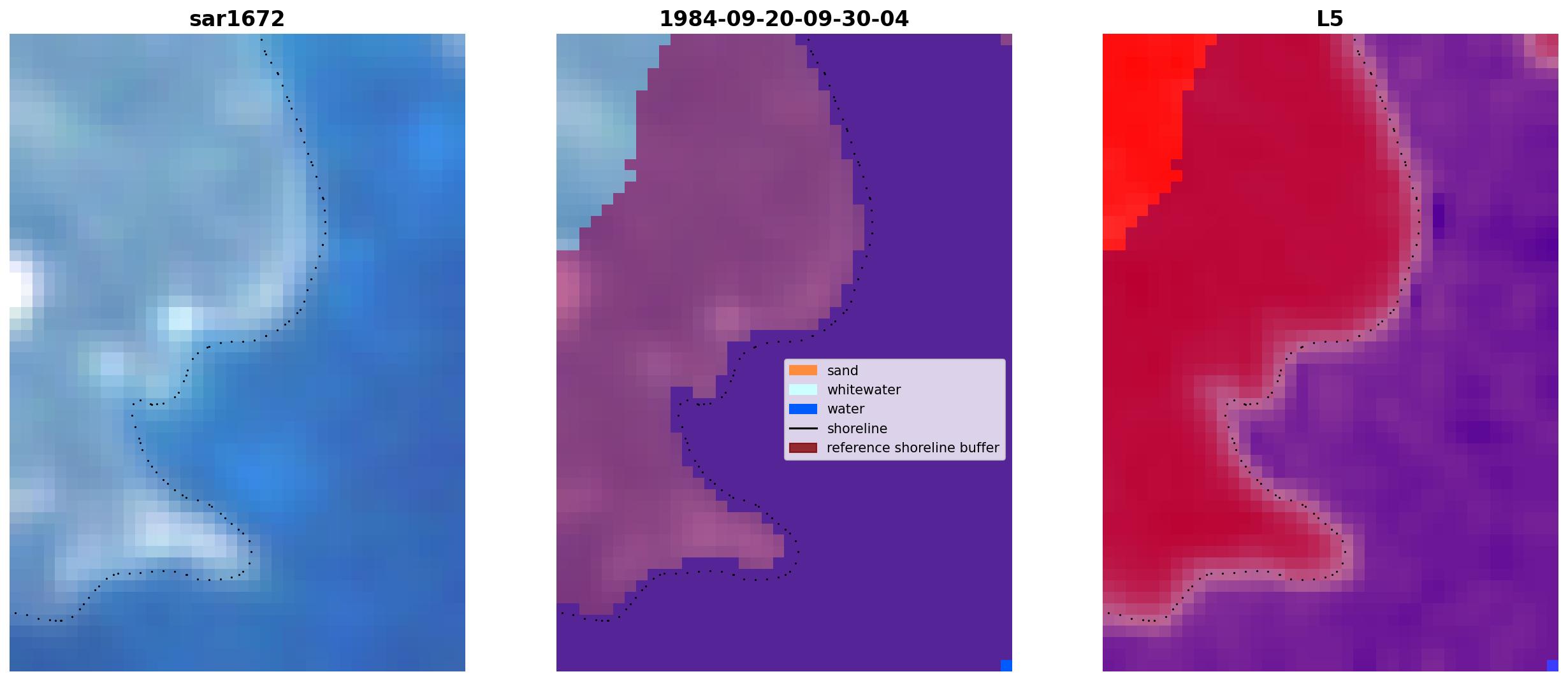 sar1672

1984-09-20-09-30-04

L5

sand
whitewater
water
shoreline
reference shoreline buffer